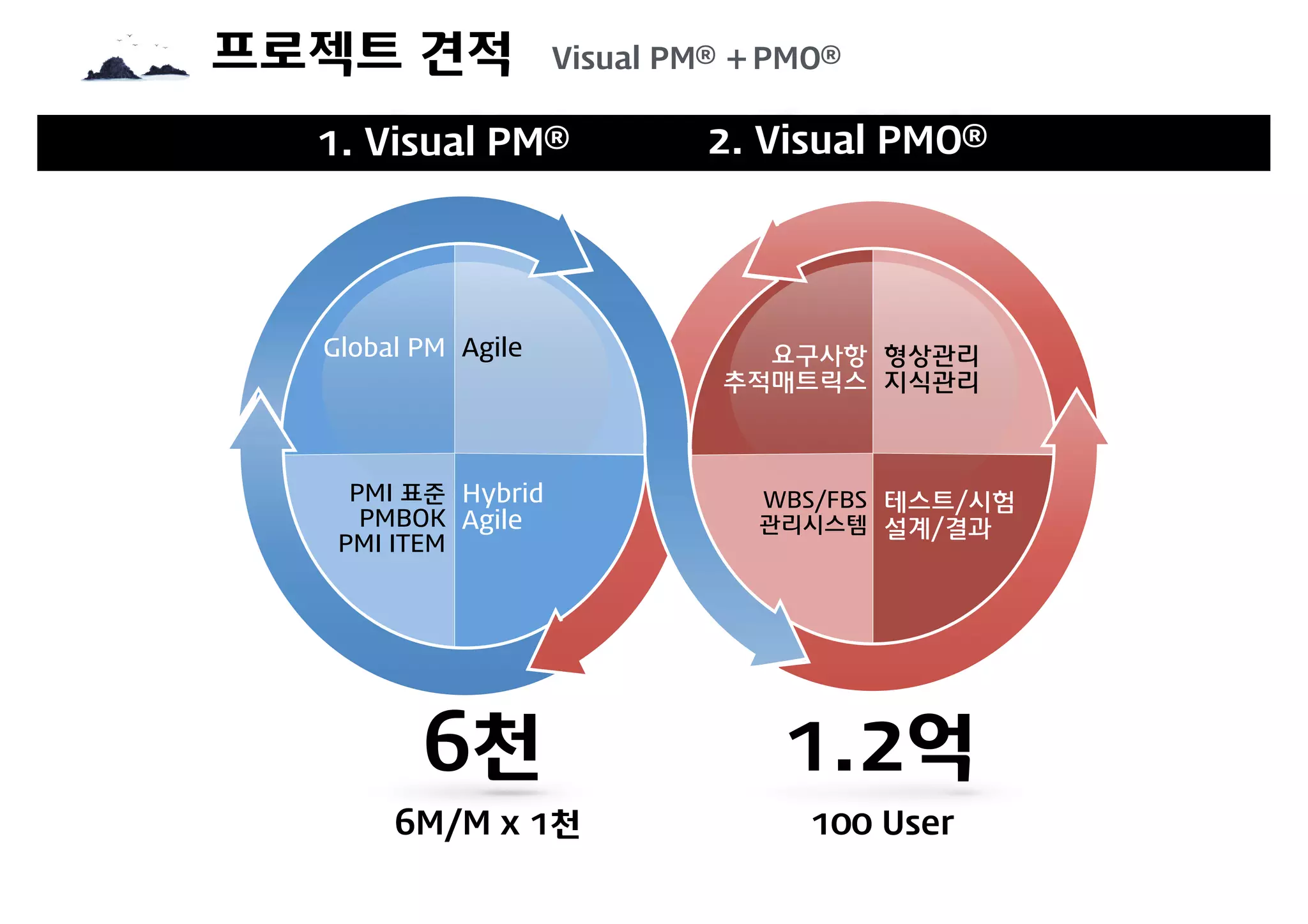 프로젝트 견적 Visual PM® + PMO®

1. Visual PM®

2. Visual PMO®

Global PM

Agile

PMI 표준
PMBOK
PMI ITEM

Hybrid
Agile

요구사항
추적매트릭스

형상관리
지식관리

WBS/FBS
관리시스템

테스트/시험
설계/결과

6천

6M/M x 1천

1.2억

100 User